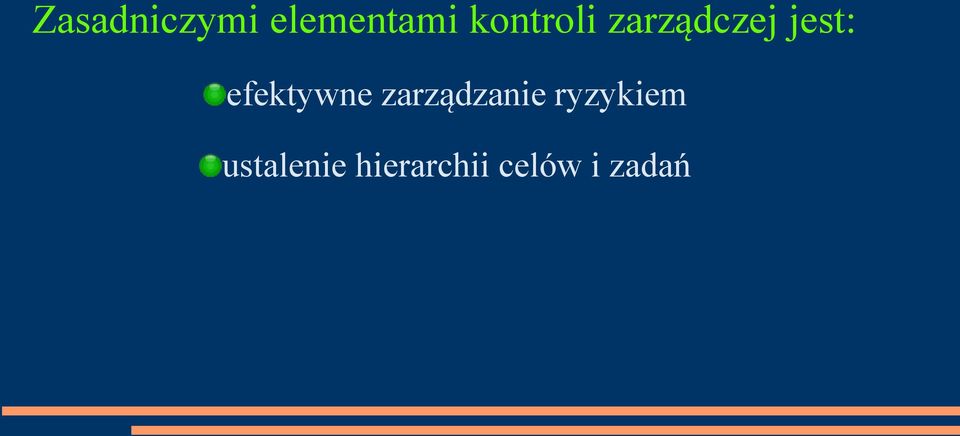 Zasadniczymi elementami kontroli zarządczej jest:

efektywne zarządzanie ryzykiem

ustalenie hierarchii celów i zadań